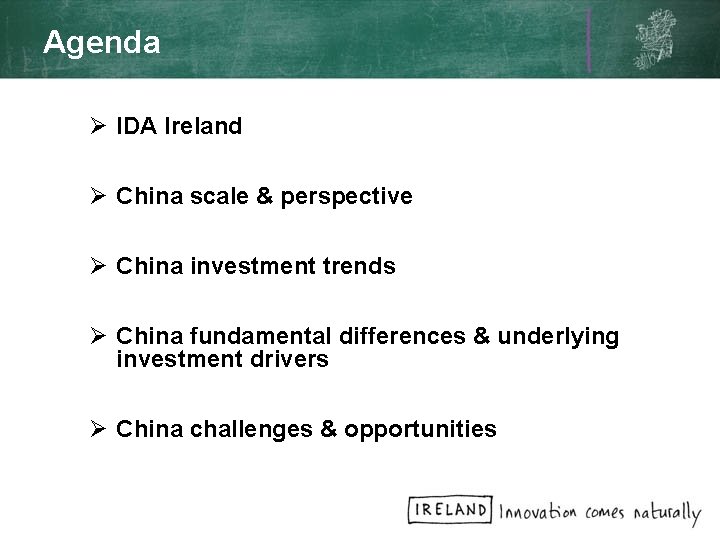 Agenda

➢ IDA Ireland

➢ China scale & perspective

➢ China investment trends

➢ China fundamental differences & underlying investment drivers

➢ China challenges & opportunities

IRELAND Innovation comes naturally